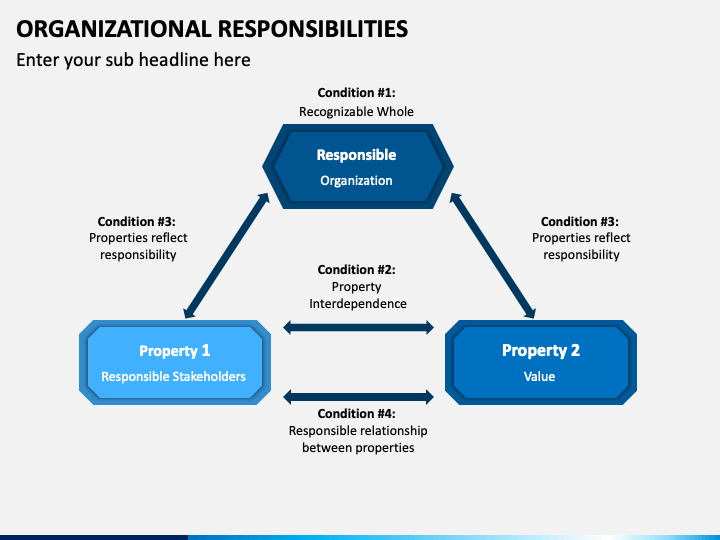 ORGANIZATIONAL RESPONSIBILITIES

Enter your sub headline here

Condition #1:
Recognizable Whole

Responsible
Organization

Condition #3:
Properties reflect responsibility

Condition #3:
Properties reflect responsibility

Condition #2:
Property Interdependence

Property 1
Responsible Stakeholders

Property 2
Value

Condition #4:
Responsible relationship between properties